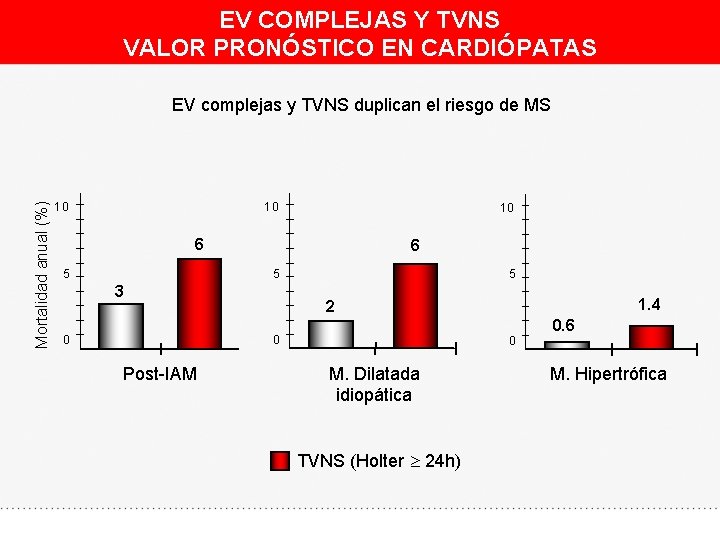 EV COMPLEJAS Y TVNS
VALOR PRONÓSTICO EN CARDIÓPATAS

EV complejas y TVNS duplican el riesgo de MS

Mortalidad anual (%)

10
5
0
3
6
Post-IAM

10
5
0
2
6
M. Dilatada idiopática

10
5
0
0.6
1.4
M. Hipertrófica

TVNS (Holter $\geq$ 24h)